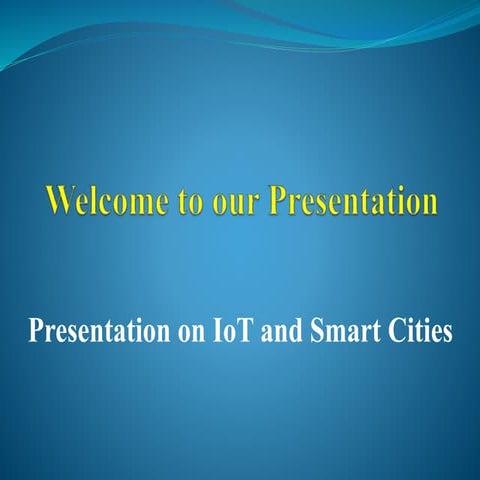 Welcome to our Presentation

Presentation on IoT and Smart Cities